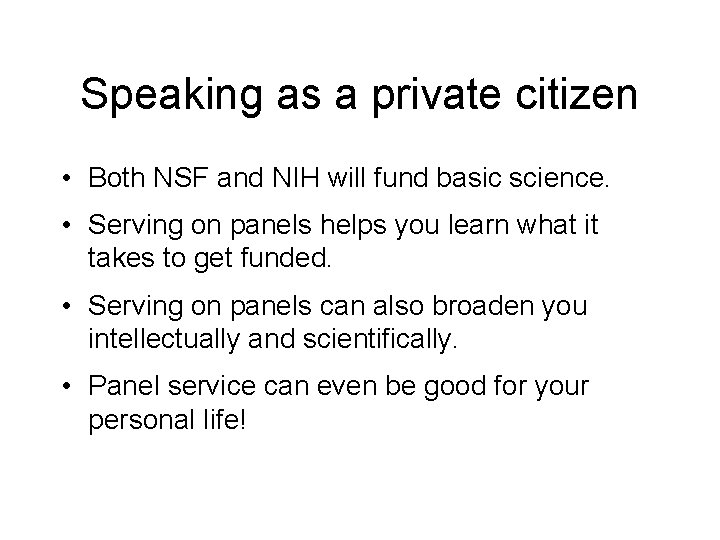 Speaking as a private citizen

• Both NSF and NIH will fund basic science.

• Serving on panels helps you learn what it takes to get funded.

• Serving on panels can also broaden you intellectually and scientifically.

• Panel service can even be good for your personal life!